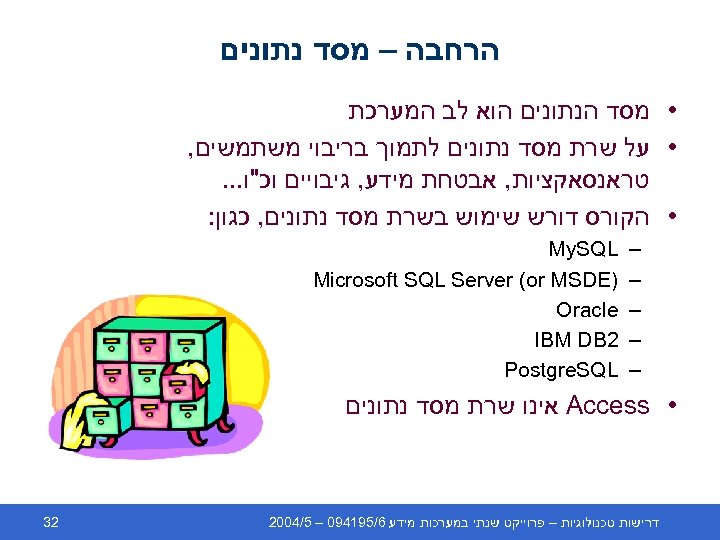 הרחבה – מסד נתונים

• מסד הנתונים הוא לב המערכת

• על שרת מסד נתונים לתמוך בריבוי משתמשים, טראנסאקציות, אבטחת מידע, גיבויים וכ"ו...

• הקורס דורש שימוש בשרת מסד נתונים, כגון:
– MySQL
– Microsoft SQL Server (or MSDE)
– Oracle
– IBM DB2
– PostgreSQL

• Access אינו שרת מסד נתונים

דרישות טכנולוגיות – פרוייקט שנתי במערכות מידע 094195/6 – 2004/5 32